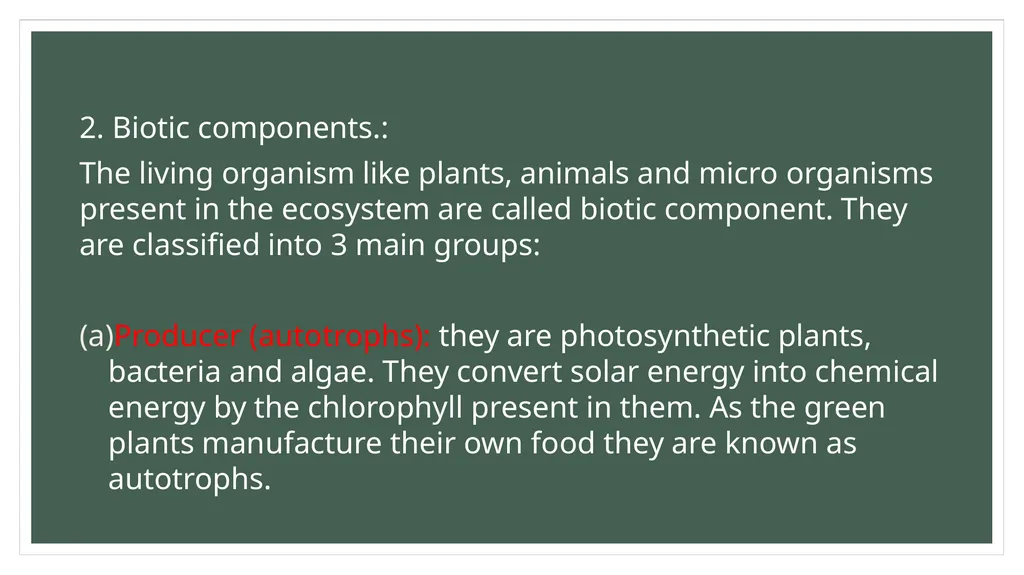 2. Biotic components.:

The living organism like plants, animals and micro organisms present in the ecosystem are called biotic component. They are classified into 3 main groups:

(a)Producer (autotrophs): they are photosynthetic plants, bacteria and algae. They convert solar energy into chemical energy by the chlorophyll present in them. As the green plants manufacture their own food they are known as autotrophs.